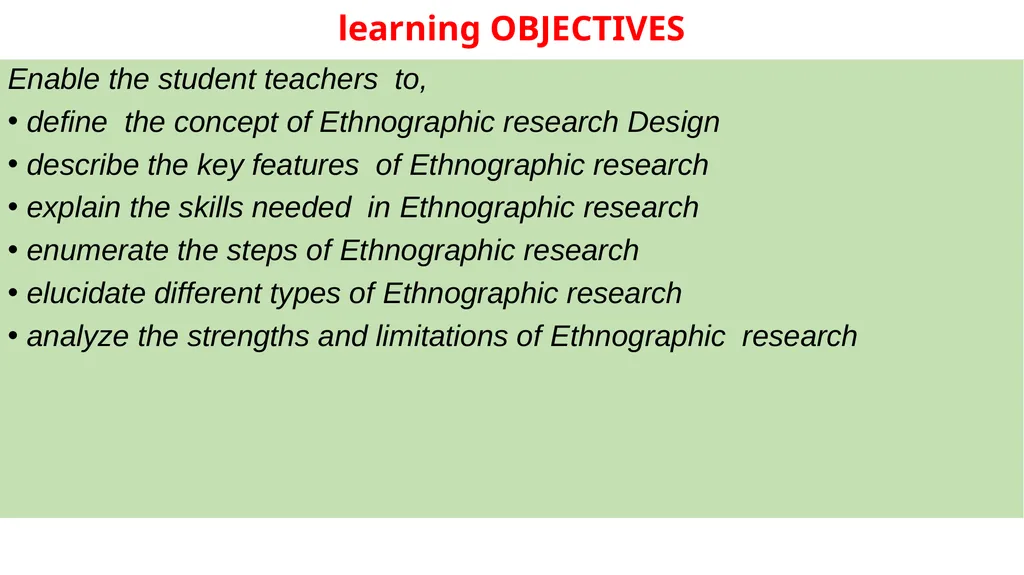 learning OBJECTIVES

Enable the student teachers to,

• define the concept of Ethnographic research Design
• describe the key features of Ethnographic research
• explain the skills needed in Ethnographic research
• enumerate the steps of Ethnographic research
• elucidate different types of Ethnographic research
• analyze the strengths and limitations of Ethnographic research